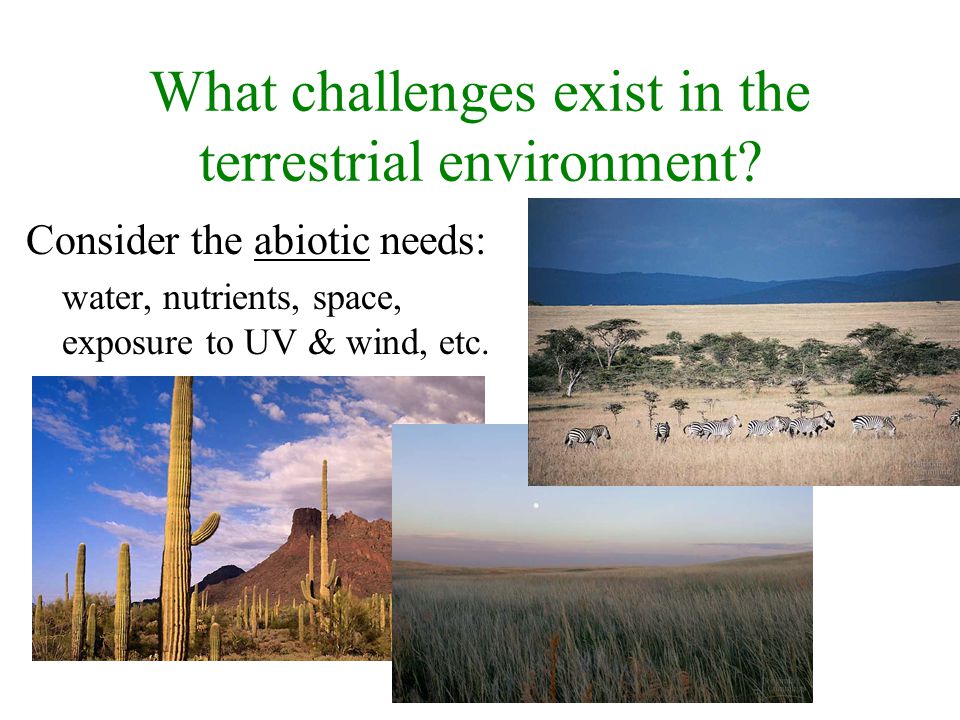 What challenges exist in the terrestrial environment?

Consider the abiotic needs:

water, nutrients, space, exposure to UV & wind, etc.